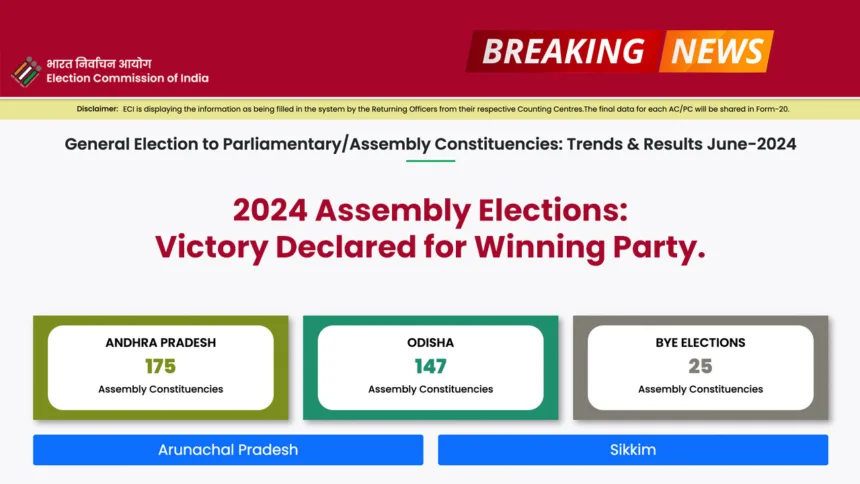 भारत निर्वाचन आयोग
Election Commission of India

BREAKING NEWS

Disclaimer: ECI is displaying the information as being filled in the system by the Returning Officers from their respective Counting Centres.The final data for each AC/PC will be shared in Form-20.

General Election to Parliamentary/Assembly Constituencies: Trends & Results June-2024

2024 Assembly Elections: Victory Declared for Winning Party.

ANDHRA PRADESH
175
Assembly Constituencies

ODISHA
147
Assembly Constituencies

BYE ELECTIONS
25
Assembly Constituencies

Arunachal Pradesh

Sikkim